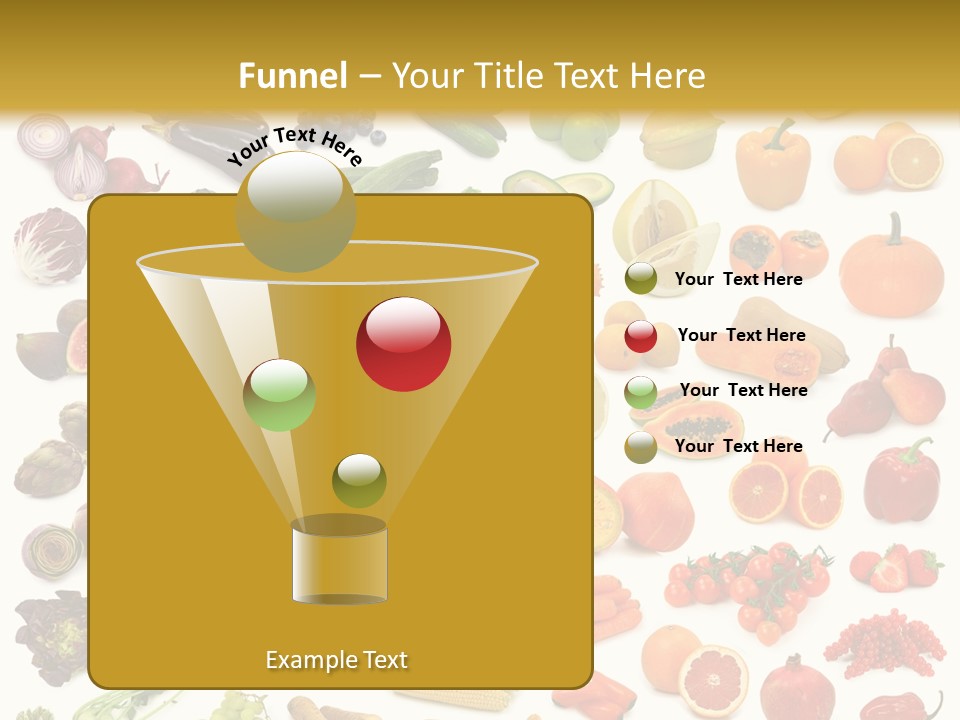 Funnel – Your Title Text Here

Your Text Here

Your Text Here

Your Text Here

Your Text Here

Your Text Here

Example Text